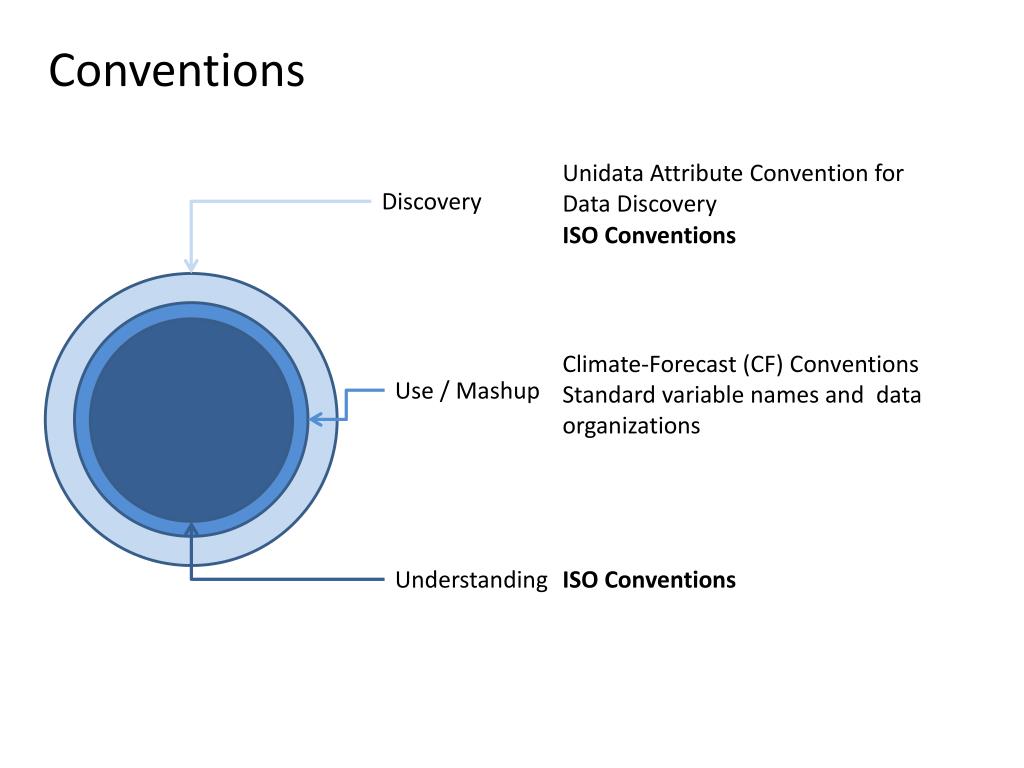 Conventions

Discovery

Unidata Attribute Convention for Data Discovery
ISO Conventions

Use / Mashup

Climate-Forecast (CF) Conventions
Standard variable names and data organizations

Understanding

ISO Conventions